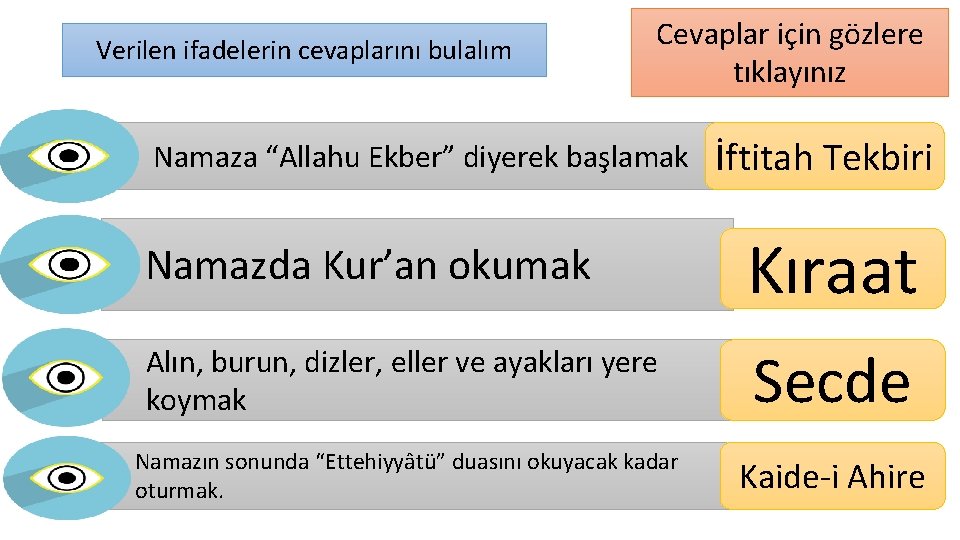 Verilen ifadelerin cevaplarını bulalım

Cevaplar için gözlere tıklayınız

Namaza “Allahu Ekber” diyerek başlamak

İftitah Tekbiri

Namazda Kur’an okumak

Kıraat

Alın, burun, dizler, eller ve ayakları yere koymak

Secde

Namazın sonunda “Ettehiyyâtü” duasını okuyacak kadar oturmak.

Kaide-i Ahire